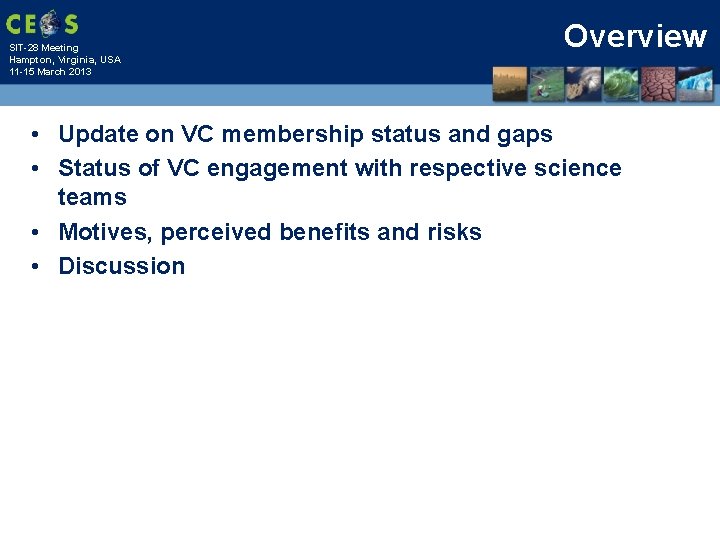 CEOS

SIT-28 Meeting
Hampton, Virginia, USA
11-15 March 2013

Overview

• Update on VC membership status and gaps
• Status of VC engagement with respective science teams
• Motives, perceived benefits and risks
• Discussion